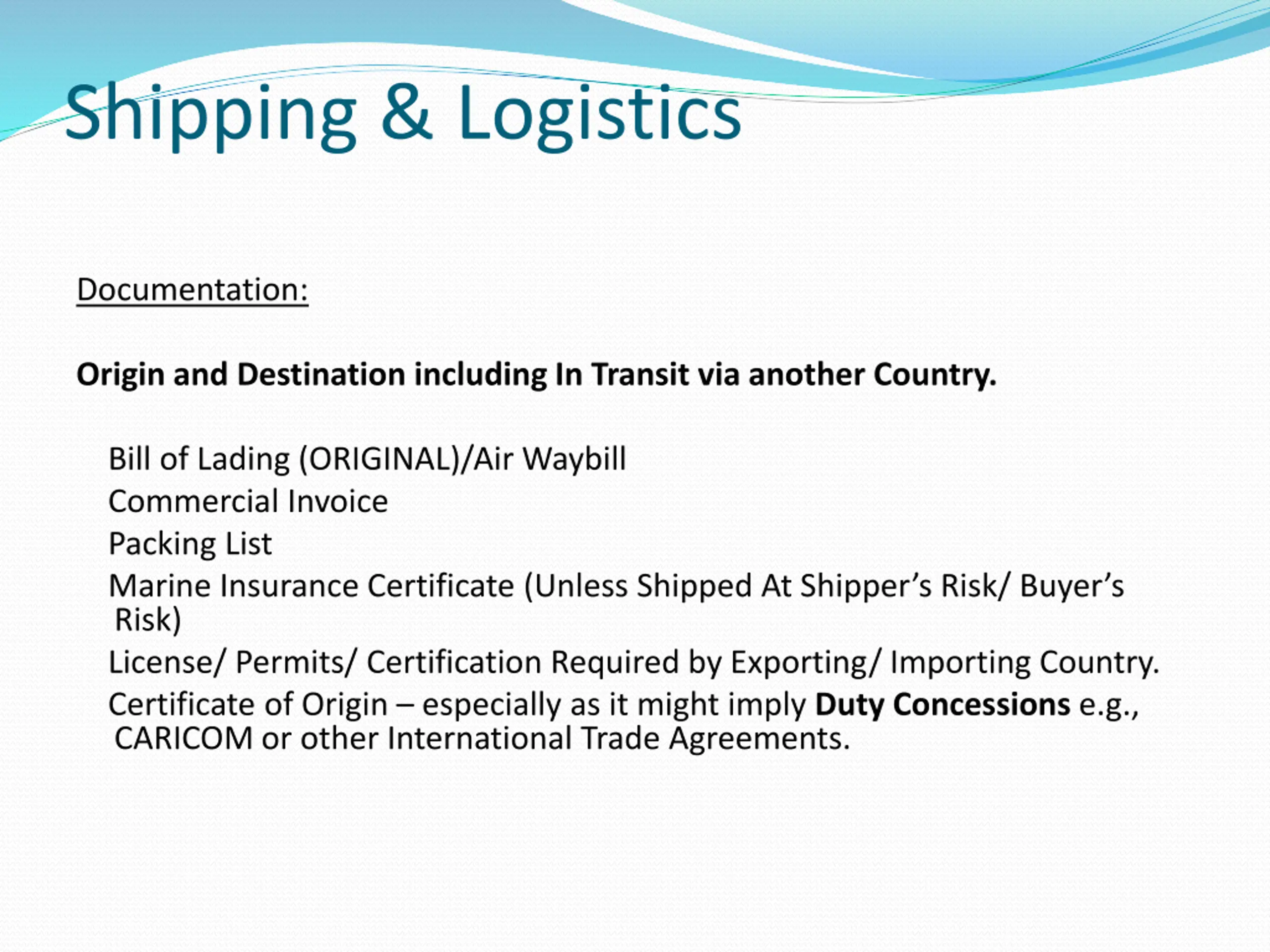 Shipping & Logistics

Documentation:

Origin and Destination including In Transit via another Country.

Bill of Lading (ORIGINAL)/Air Waybill
Commercial Invoice
Packing List
Marine Insurance Certificate (Unless Shipped At Shipper’s Risk/ Buyer’s Risk)
License/ Permits/ Certification Required by Exporting/ Importing Country.
Certificate of Origin – especially as it might imply Duty Concessions e.g., CARICOM or other International Trade Agreements.